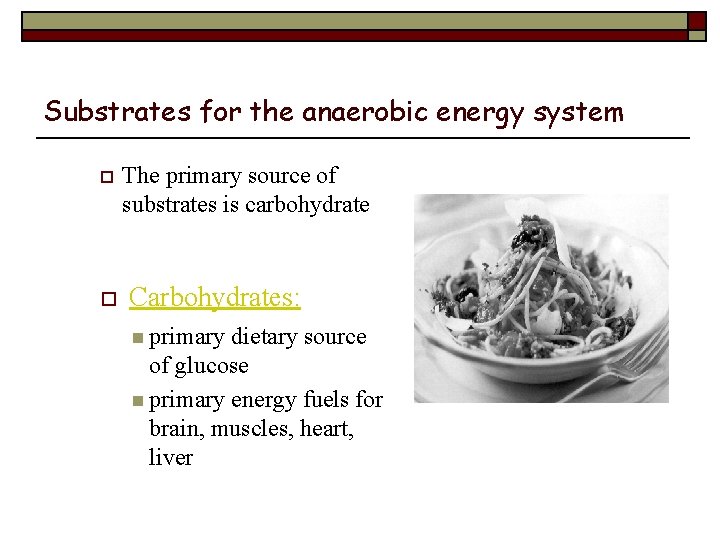 Substrates for the anaerobic energy system

The primary source of substrates is carbohydrate

Carbohydrates:

primary dietary source of glucose

primary energy fuels for brain, muscles, heart, liver